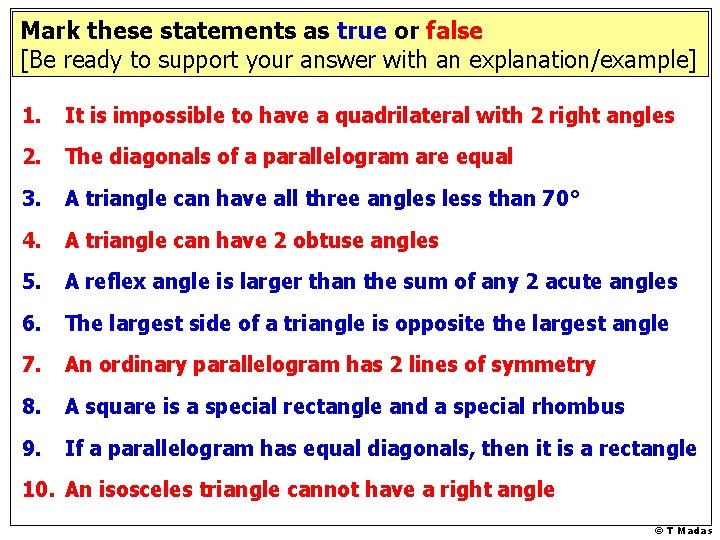 Mark these statements as true or false
[Be ready to support your answer with an explanation/example]

1. It is impossible to have a quadrilateral with 2 right angles

2. The diagonals of a parallelogram are equal

3. A triangle can have all three angles less than 70°

4. A triangle can have 2 obtuse angles

5. A reflex angle is larger than the sum of any 2 acute angles

6. The largest side of a triangle is opposite the largest angle

7. An ordinary parallelogram has 2 lines of symmetry

8. A square is a special rectangle and a special rhombus

9. If a parallelogram has equal diagonals, then it is a rectangle

10. An isosceles triangle cannot have a right angle

© T Madas